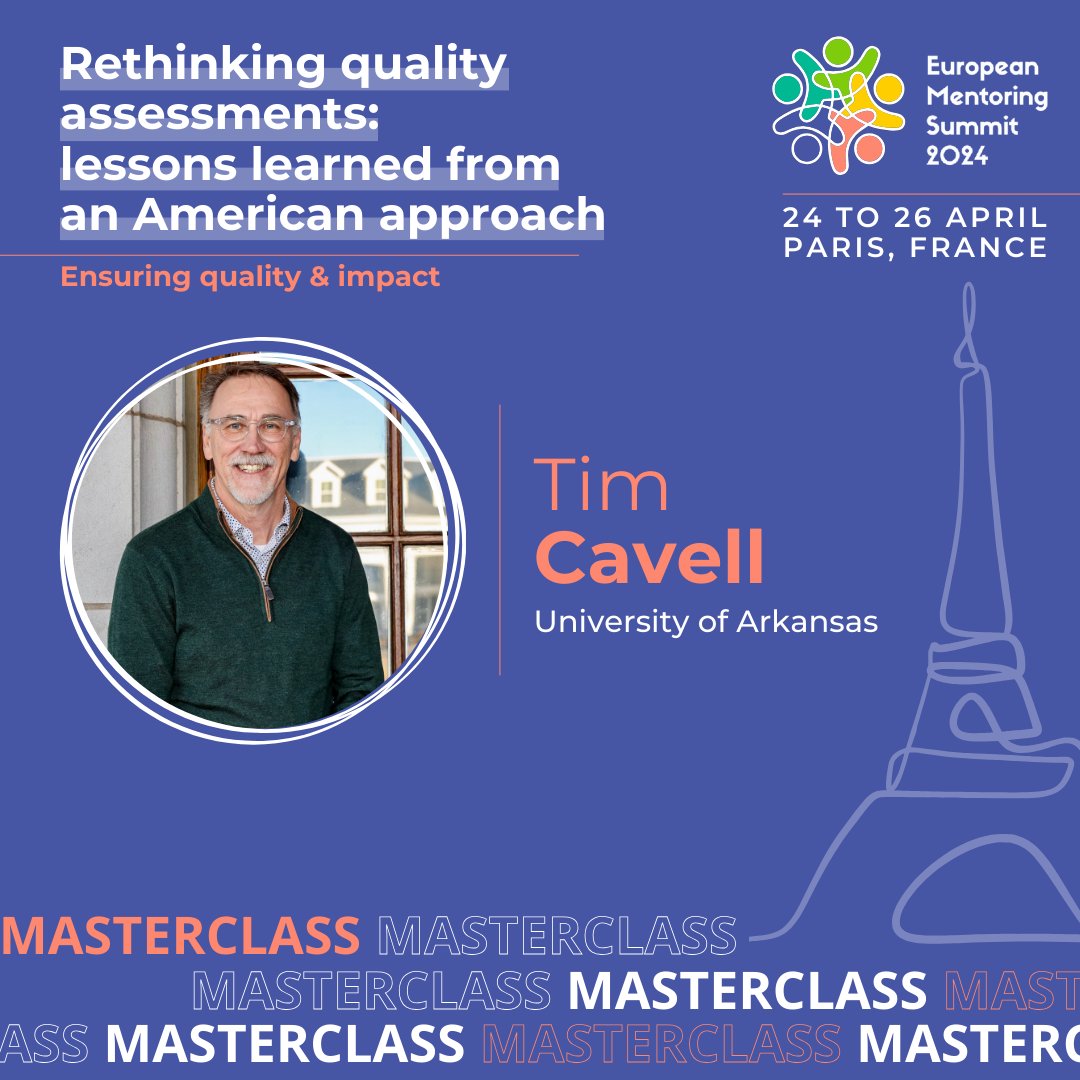 Rethinking quality assessments: lessons learned from an American approach

Ensuring quality & impact

European Mentoring Summit 2024

24 TO 26 APRIL
PARIS, FRANCE

Tim
Cavell
University of Arkansas

MASTERCLASS MASTERCLASS
MASTERCLASS MASTERCLASS MAST
ASS MASTERCLASS MASTERCLASS MASTERC